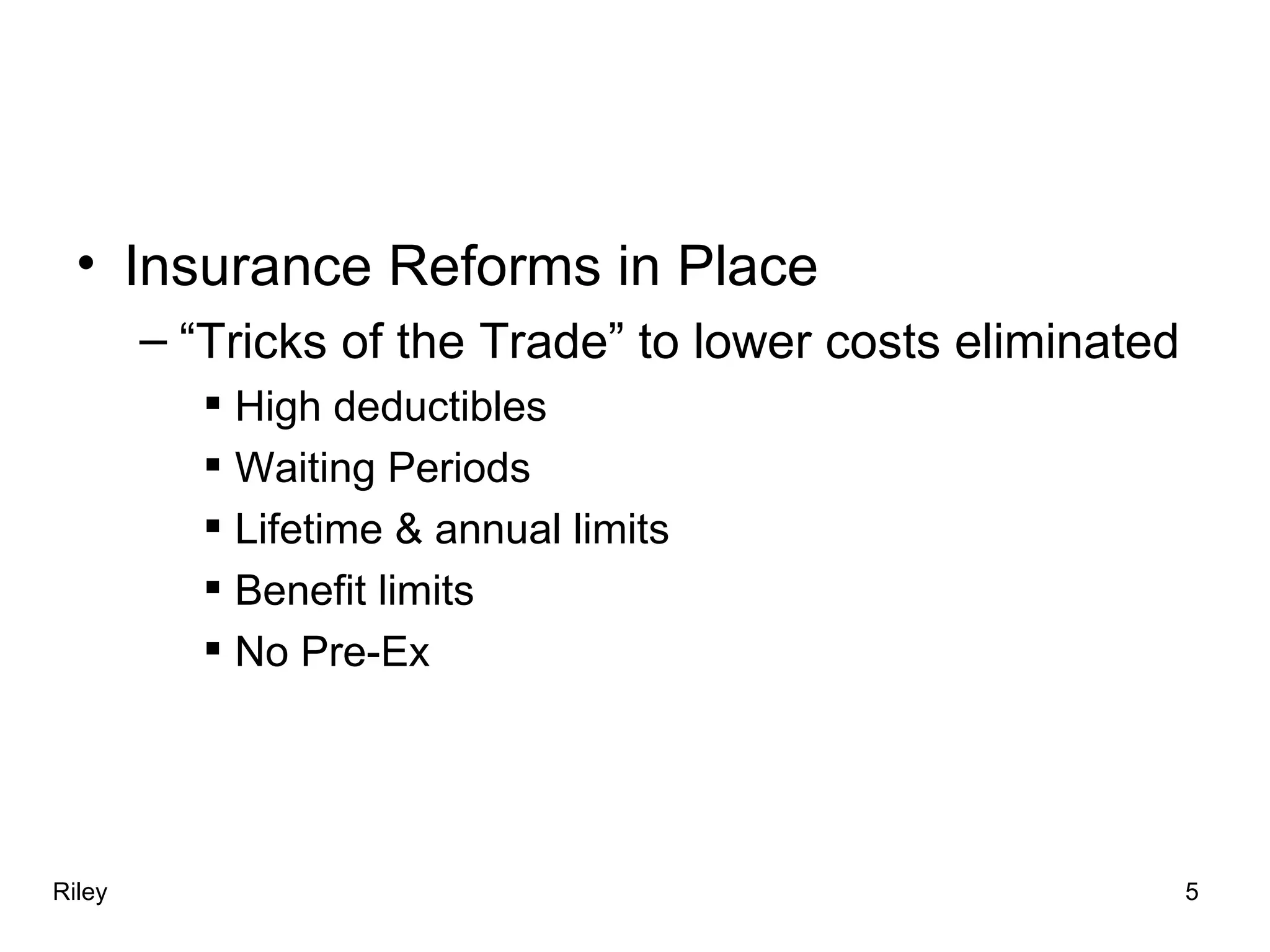 • Insurance Reforms in Place
– “Tricks of the Trade” to lower costs eliminated
▪ High deductibles
▪ Waiting Periods
▪ Lifetime & annual limits
▪ Benefit limits
▪ No Pre-Ex

Riley

5